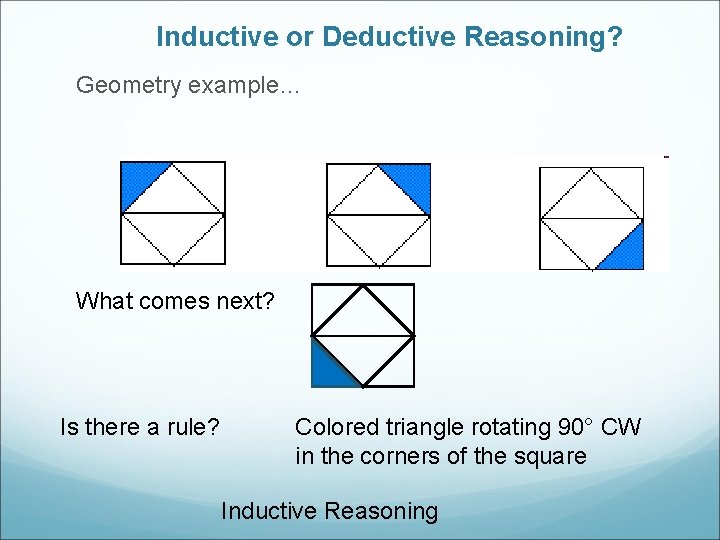 Inductive or Deductive Reasoning?

Geometry example…

What comes next?

Is there a rule?

Colored triangle rotating 90° CW in the corners of the square

Inductive Reasoning